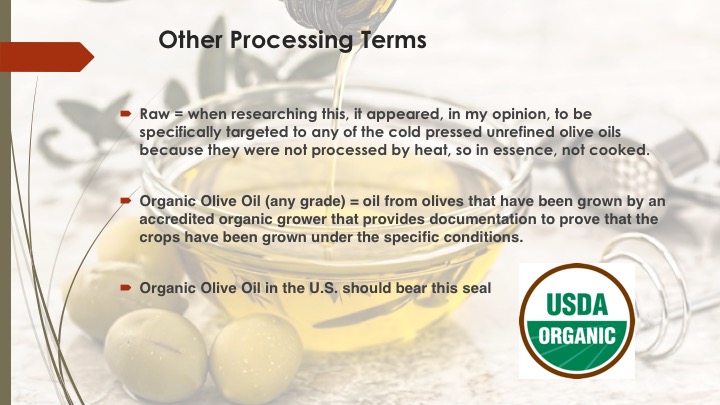 Other Processing Terms

Raw = when researching this, it appeared, in my opinion, to be specifically targeted to any of the cold pressed unrefined olive oils because they were not processed by heat, so in essence, not cooked.

Organic Olive Oil (any grade) = oil from olives that have been grown by an accredited organic grower that provides documentation to prove that the crops have been grown under the specific conditions.

Organic Olive Oil in the U.S. should bear this seal

USDA
ORGANIC